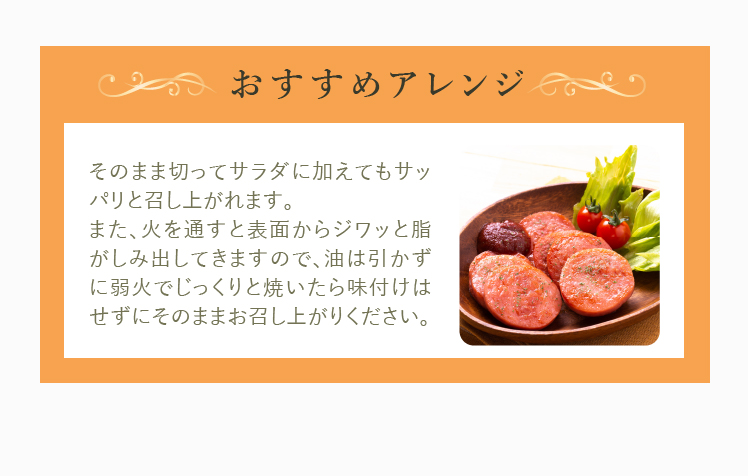 おすすめアレンジ

そのまま切ってサラダに加えてもサッパリと召し上がれます。
また、火を通すと表面からジワッと脂がしみ出してきますので、油は引かずに弱火でじっくりと焼いたら味付けはせずにそのままお召し上がりください。